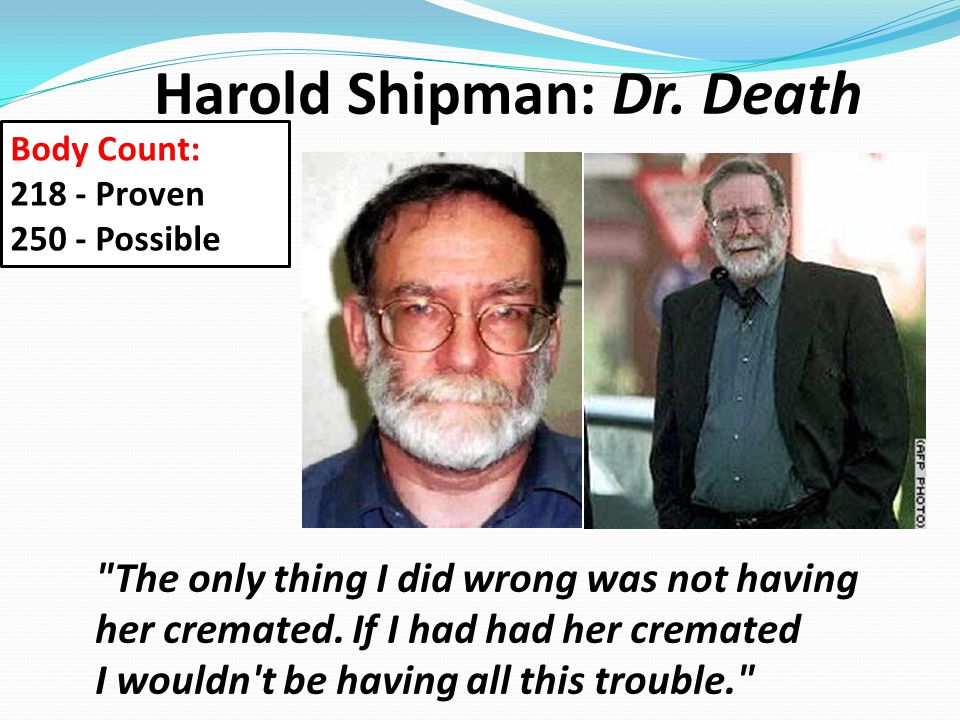 Harold Shipman: Dr. Death

Body Count:
218 - Proven
250 - Possible

(AFP PHOTO)

"The only thing I did wrong was not having her cremated. If I had had her cremated I wouldn't be having all this trouble."